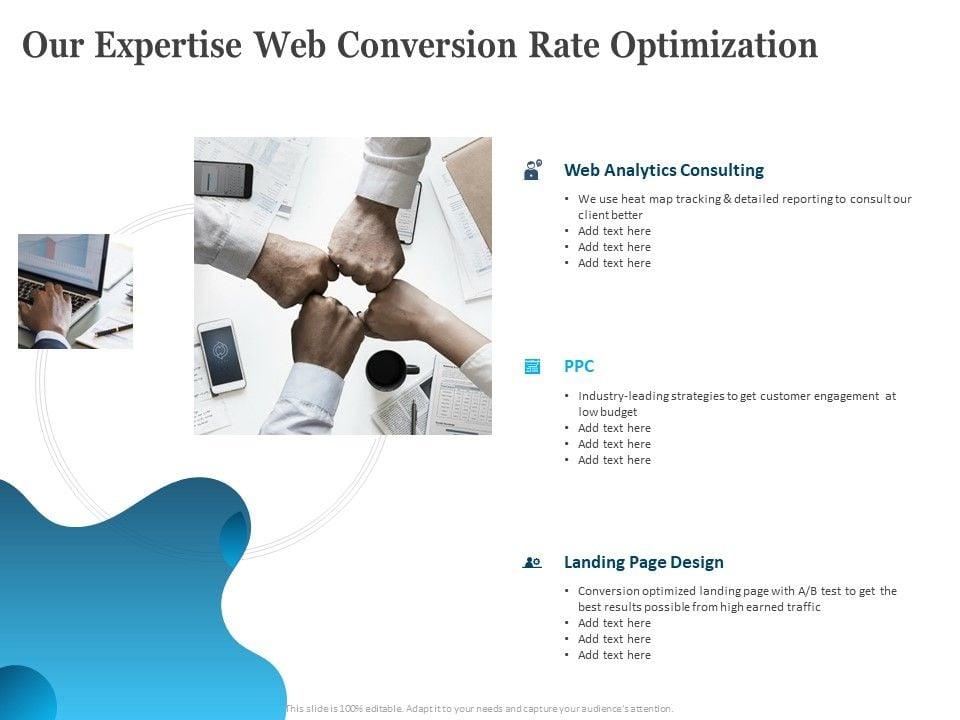 Our Expertise Web Conversion Rate Optimization

Web Analytics Consulting

• We use heat map tracking & detailed reporting to consult our client better
• Add text here
• Add text here
• Add text here

PPC

• Industry-leading strategies to get customer engagement at low budget
• Add text here
• Add text here
• Add text here

Landing Page Design

• Conversion optimized landing page with A/B test to get the best results possible from high earned traffic
• Add text here
• Add text here
• Add text here

This slide is 100% editable. Adapt it to your needs and capture your audience's attention.